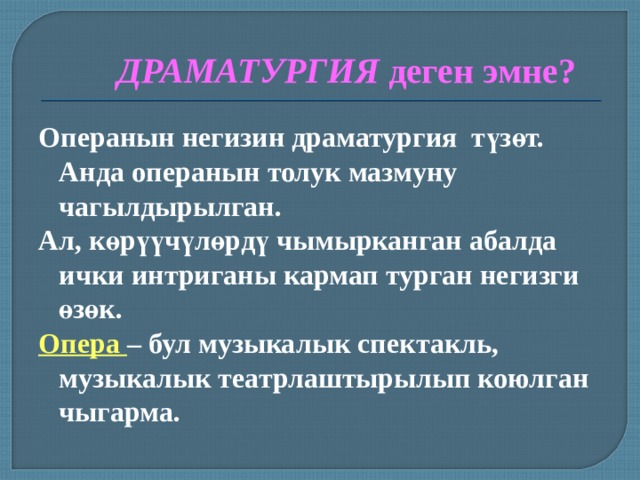 ДРАМАТУРГИЯ деген эмне?

Операнын негизин драматургия түзөт. Анда операнын толук мазмуну чагылдырылган.

Ал, көрүүчүлөрдү чымырканган абалда ички интриганы кармап турган негизги өзөк.

Опера – бул музыкалык спектакль, музыкалык театрлаштырылып коюлган чыгарма.